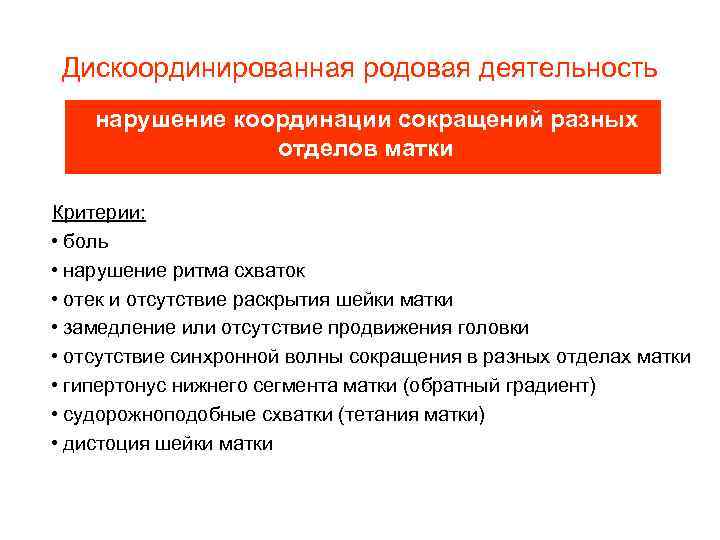 Дискоординированная родовая деятельность

нарушение координации сокращений разных отделов матки

Критерии:
• боль
• нарушение ритма схваток
• отек и отсутствие раскрытия шейки матки
• замедление или отсутствие продвижения головки
• отсутствие синхронной волны сокращения в разных отделах матки
• гипертонус нижнего сегмента матки (обратный градиент)
• судорожноподобные схватки (тетания матки)
• дистоция шейки матки